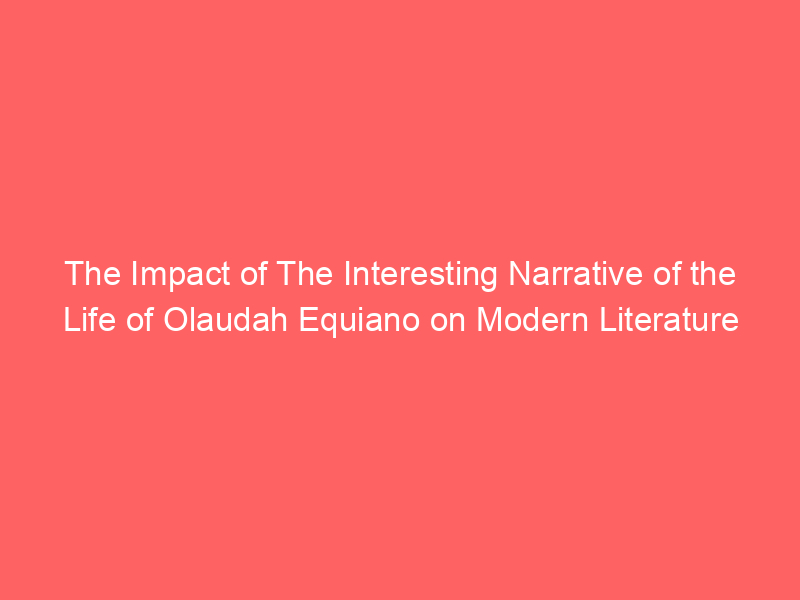 The Impact of The Interesting Narrative of the Life of Olaudah Equiano on Modern Literature